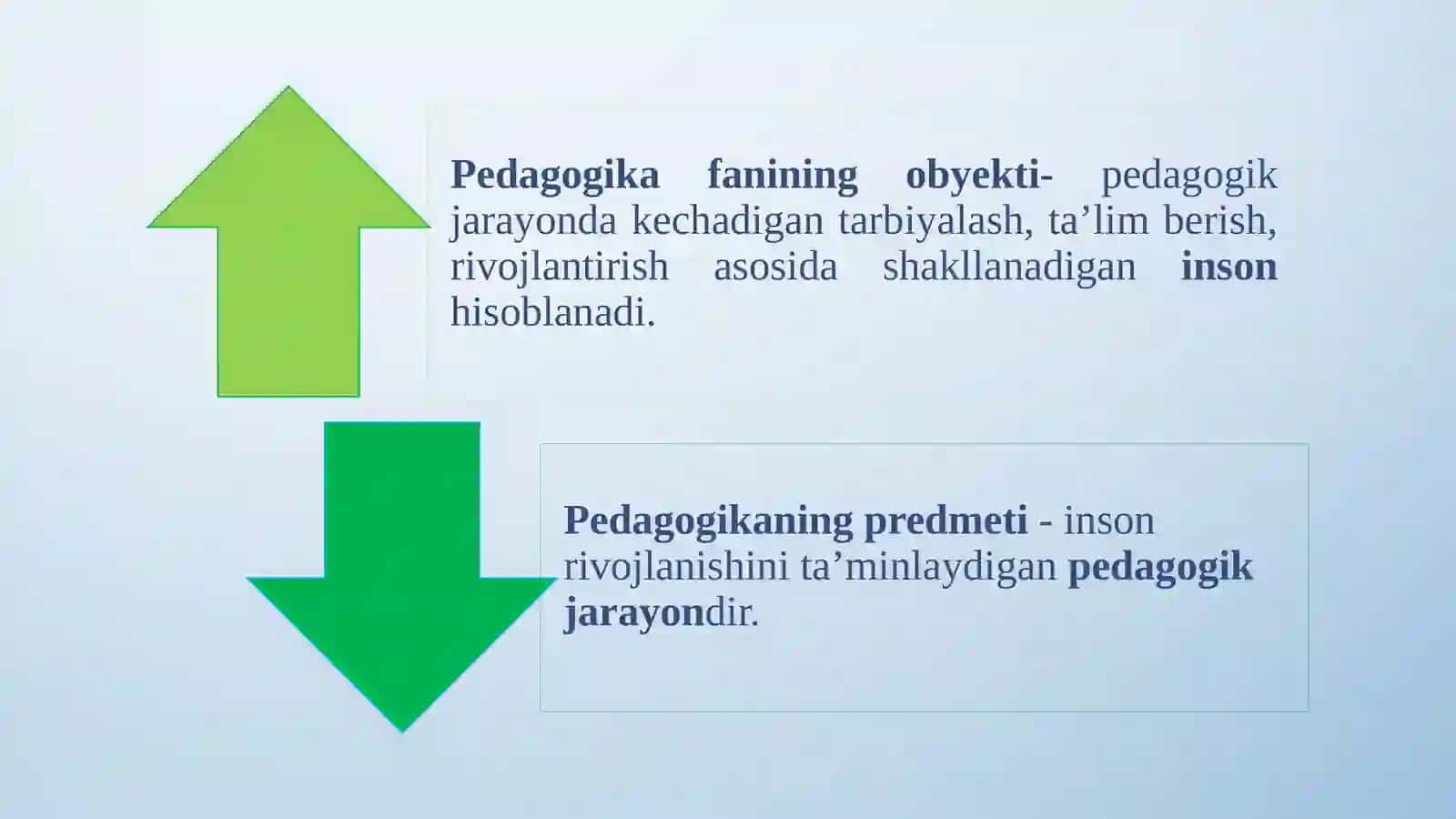 Pedagogika fanining obyekti- pedagogik jarayonda kechadigan tarbiyalash, ta’lim berish, rivojlantirish asosida shakllanadigan inson hisoblanadi.

Pedagogikaning predmeti - inson rivojlanishini ta’minlaydigan pedagogik jarayondir.